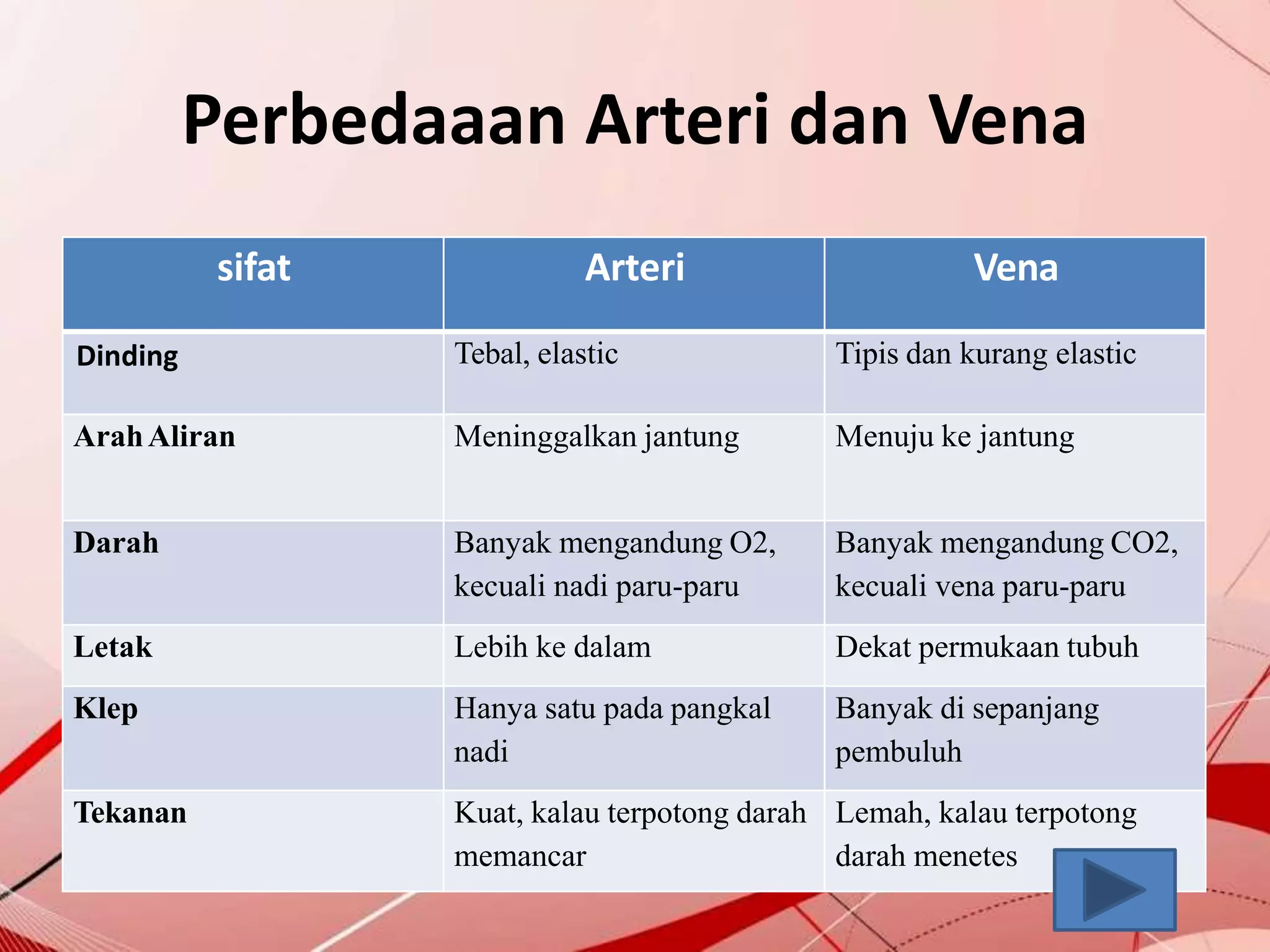 Perbedaaan Arteri dan Vena

| sifat | Arteri | Vena |
|---|---|---|
| Dinding | Tebal, elastic | Tipis dan kurang elastic |
| Arah Aliran | Meninggalkan jantung | Menuju ke jantung |
| Darah | Banyak mengandung O2, kecuali nadi paru-paru | Banyak mengandung CO2, kecuali vena paru-paru |
| Letak | Lebih ke dalam | Dekat permukaan tubuh |
| Klep | Hanya satu pada pangkal nadi | Banyak di sepanjang pembuluh |
| Tekanan | Kuat, kalau terpotong darah memancar | Lemah, kalau terpotong darah menetes |